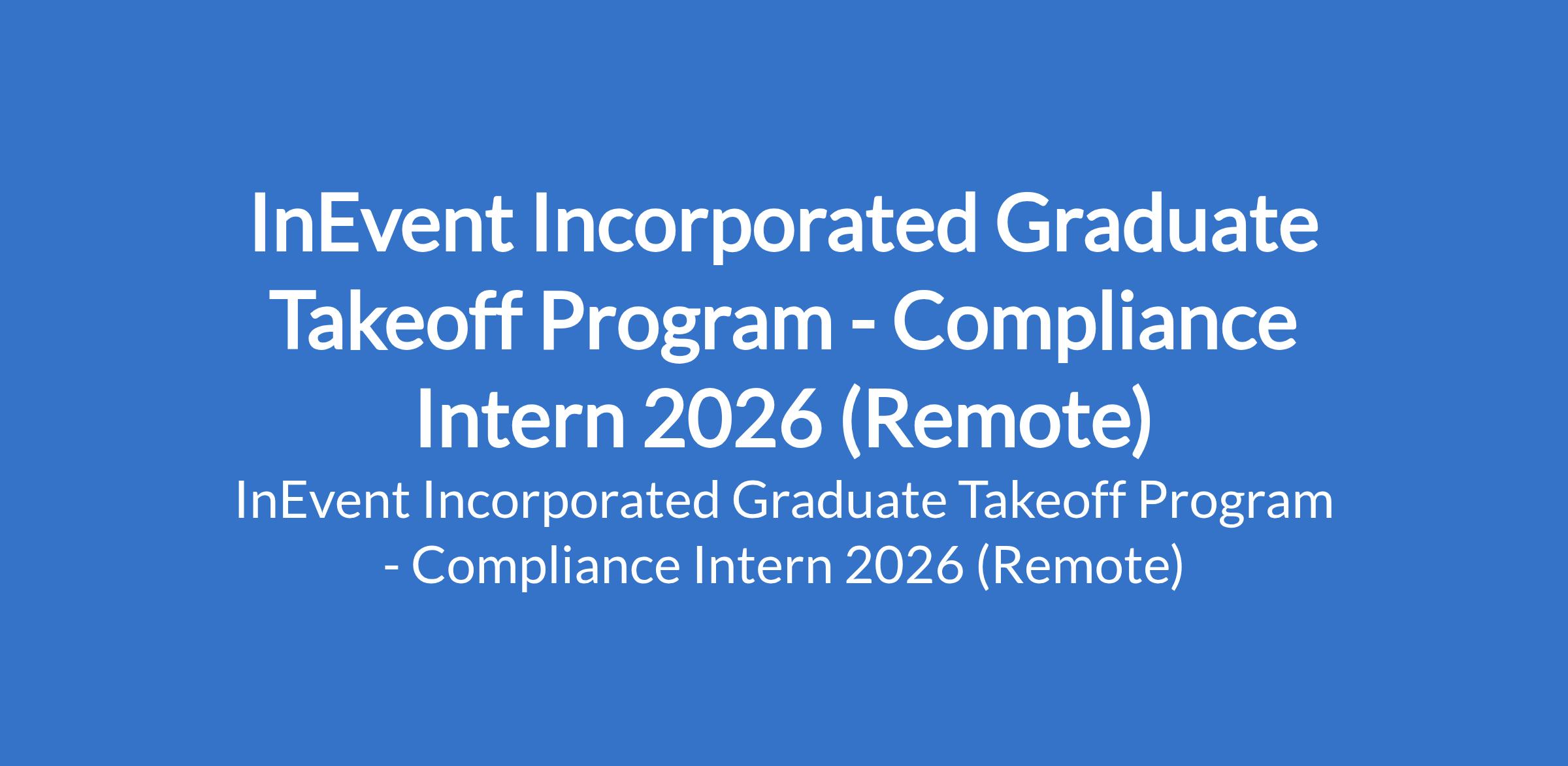 InEvent Incorporated Graduate Takeoff Program - Compliance Intern 2026 (Remote)

InEvent Incorporated Graduate Takeoff Program - Compliance Intern 2026 (Remote)